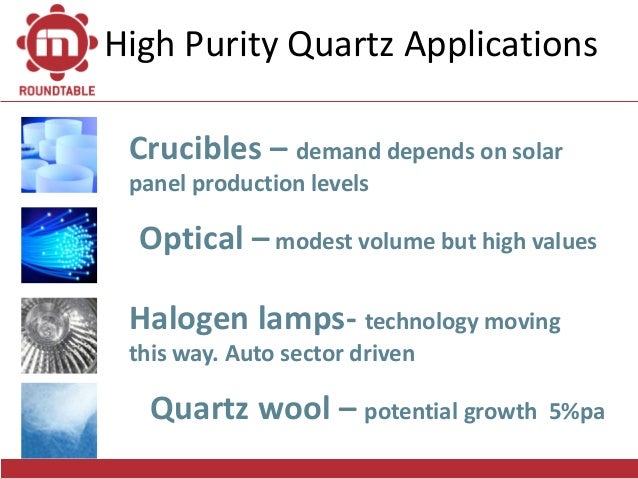 im
ROUNDTABLE

High Purity Quartz Applications

Crucibles – demand depends on solar panel production levels

Optical – modest volume but high values

Halogen lamps- technology moving this way. Auto sector driven

Quartz wool – potential growth 5%pa